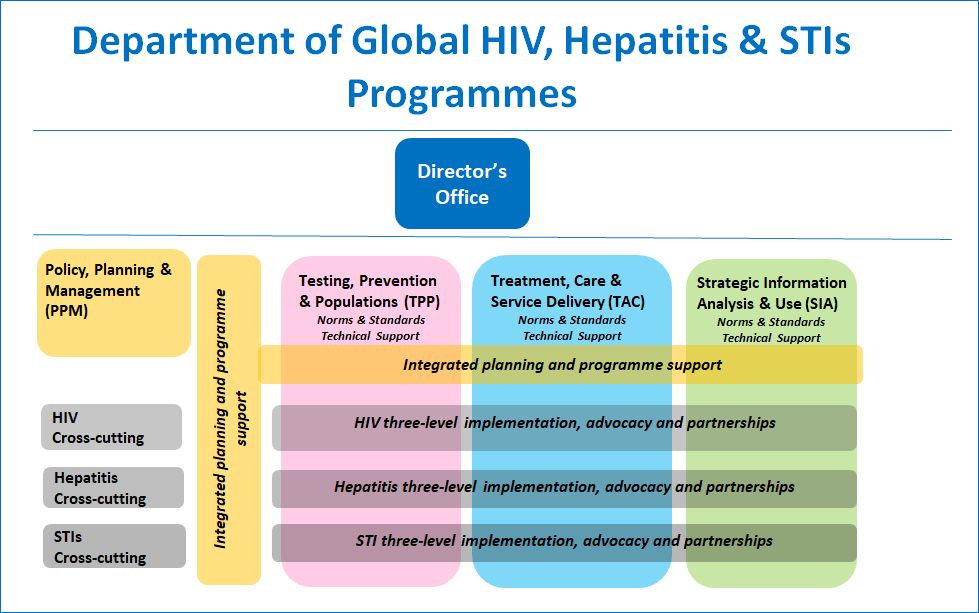 Department of Global HIV, Hepatitis & STIs Programmes

Director's Office

Policy, Planning & Management (PPM)

Integrated planning and programme support

Testing, Prevention & Populations (TPP)
Norms & Standards
Technical Support

Treatment, Care & Service Delivery (TAC)
Norms & Standards
Technical Support

Strategic Information Analysis & Use (SIA)
Norms & Standards
Technical Support

Integrated planning and programme support

HIV Cross-cutting

HIV three-level implementation, advocacy and partnerships

Hepatitis Cross-cutting

Hepatitis three-level implementation, advocacy and partnerships

STIs Cross-cutting

STI three-level implementation, advocacy and partnerships